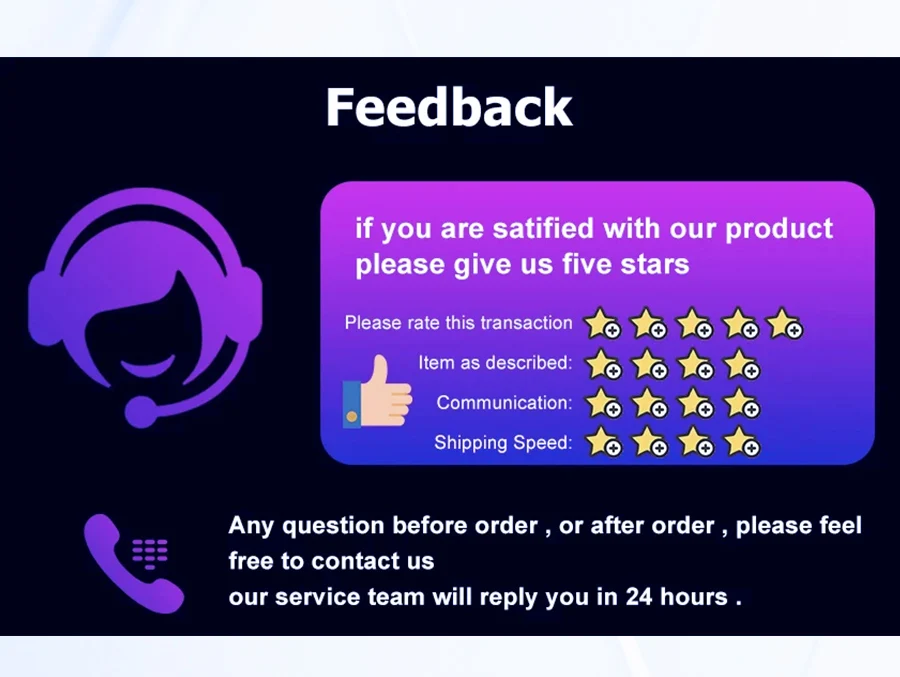 Feedback

if you are satified with our product please give us five stars

Please rate this transaction

Item as described:

Communication:

Shipping Speed:

Any question before order , or after order , please feel free to contact us
our service team will reply you in 24 hours .